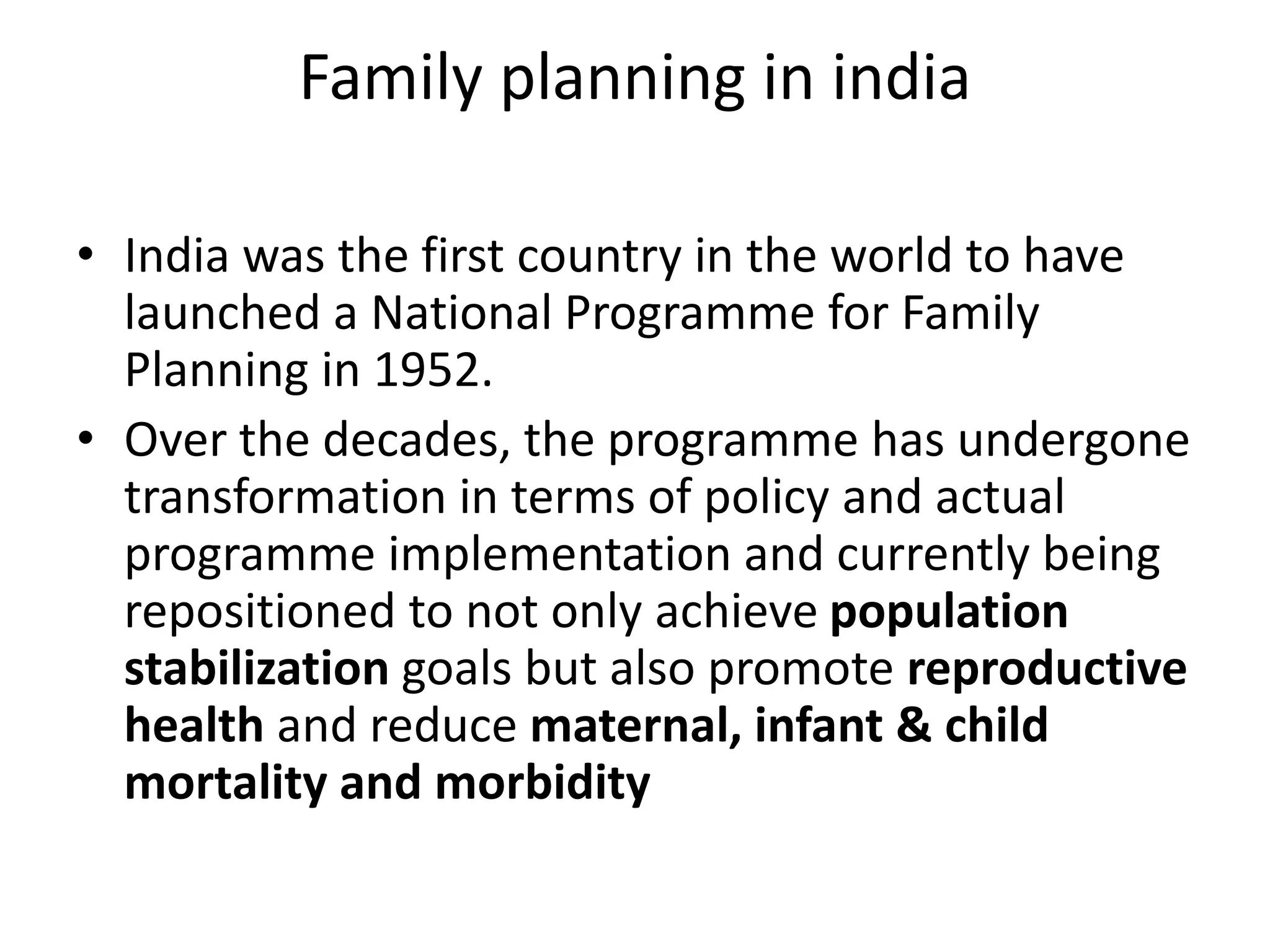 Family planning in india

• India was the first country in the world to have launched a National Programme for Family Planning in 1952.

• Over the decades, the programme has undergone transformation in terms of policy and actual programme implementation and currently being repositioned to not only achieve population stabilization goals but also promote reproductive health and reduce maternal, infant & child mortality and morbidity